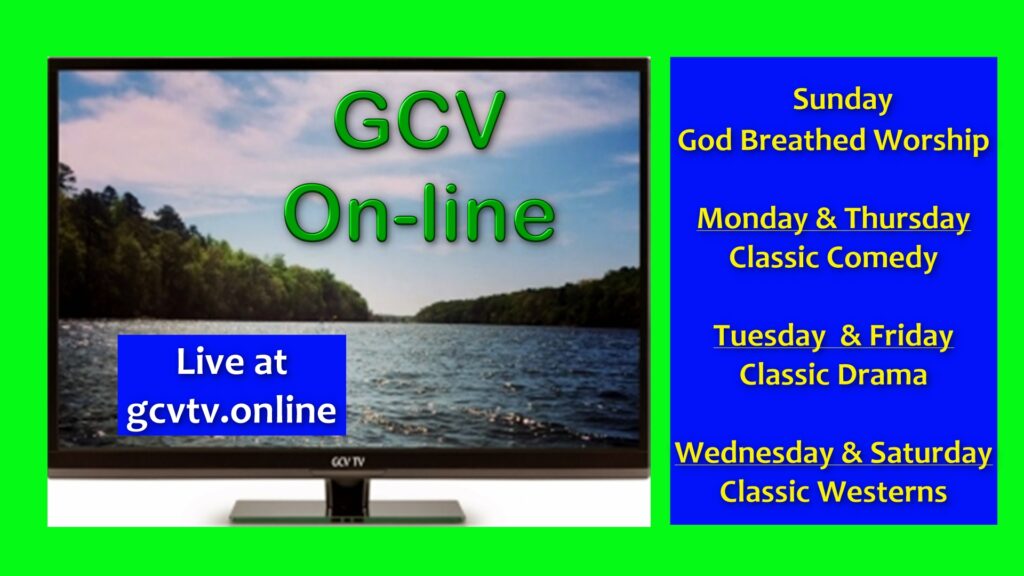 GCV
On-line

Live at
gcvtv.online

GCV TV

Sunday
God Breathed Worship

Monday & Thursday
Classic Comedy

Tuesday & Friday
Classic Drama

Wednesday & Saturday
Classic Westerns